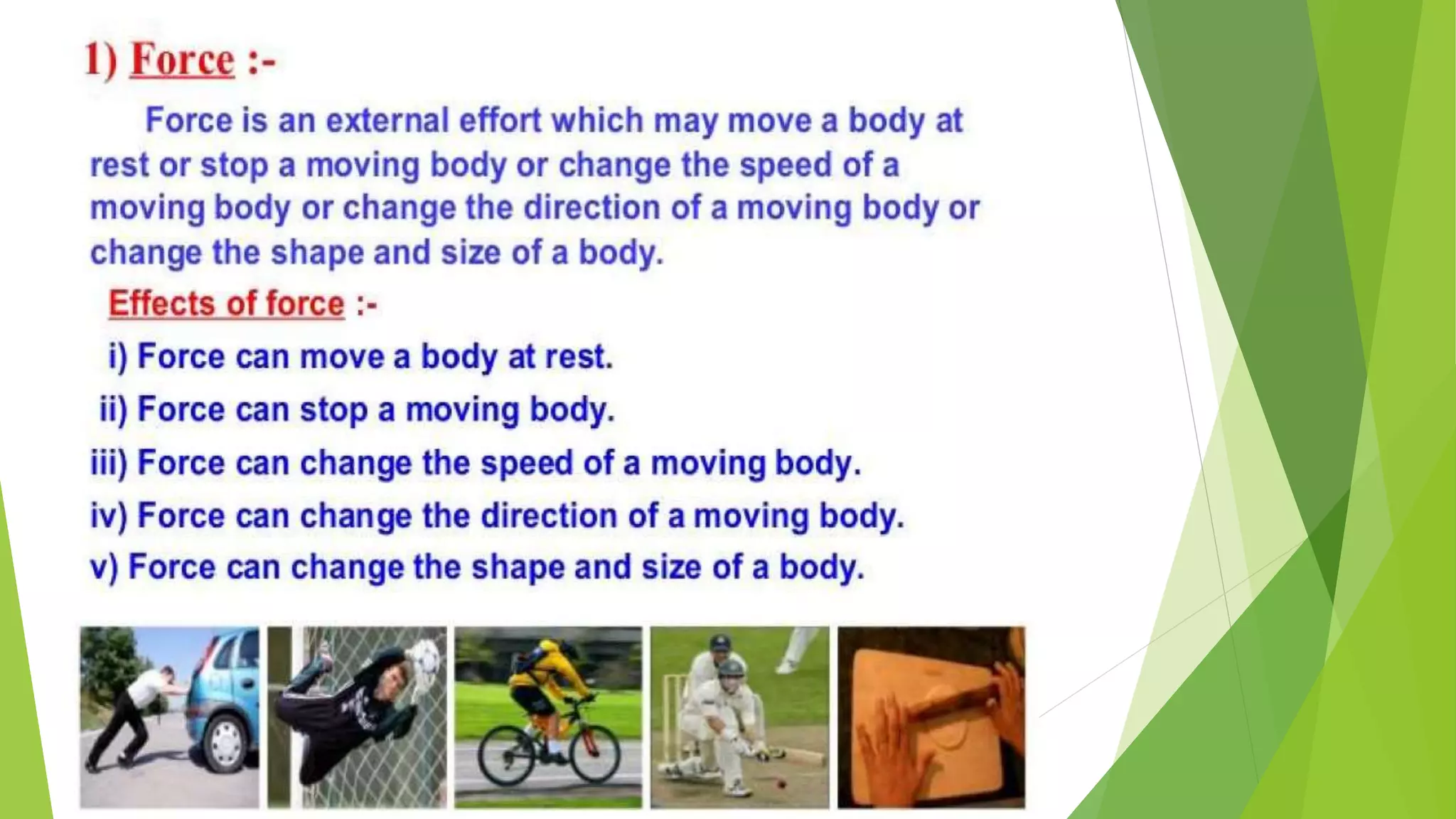 1) Force :-

Force is an external effort which may move a body at rest or stop a moving body or change the speed of a moving body or change the direction of a moving body or change the shape and size of a body.

Effects of force :-

i) Force can move a body at rest.

ii) Force can stop a moving body.

iii) Force can change the speed of a moving body.

iv) Force can change the direction of a moving body.

v) Force can change the shape and size of a body.